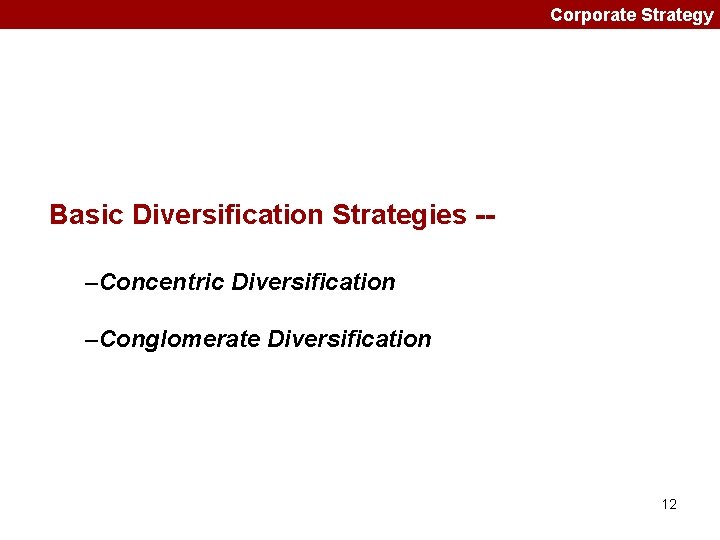 Corporate Strategy

Basic Diversification Strategies --

–Concentric Diversification

–Conglomerate Diversification

12